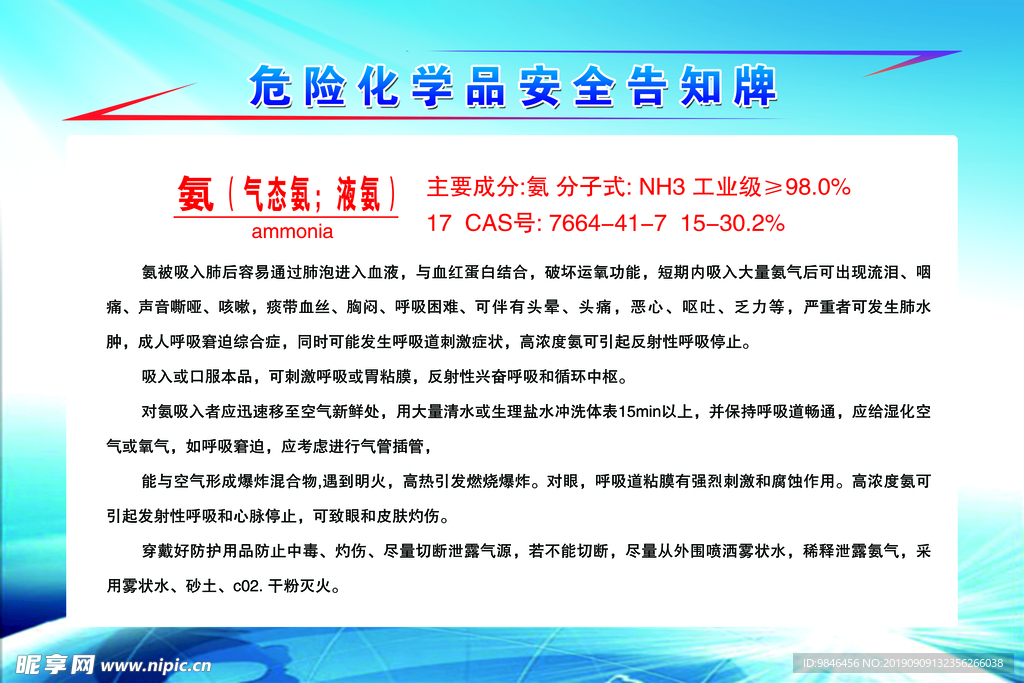 危险化学品安全告知牌

氨（气态氨；液氨）
ammonia

主要成分:氨 分子式: NH3 工业级≥98.0%
17 CAS号: 7664-41-7 15-30.2%

氨被吸入肺后容易通过肺泡进入血液，与血红蛋白结合，破坏运氧功能，短期内吸入大量氨气后可出现流泪、咽痛、声音嘶哑、咳嗽，痰带血丝、胸闷、呼吸困难、可伴有头晕、头痛，恶心、呕吐、乏力等，严重者可发生肺水肿，成人呼吸窘迫综合症，同时可能发生呼吸道刺激症状，高浓度氨可引起反射性呼吸停止。

吸入或口服本品，可刺激呼吸或胃粘膜，反射性兴奋呼吸和循环中枢。

对氨吸入者应迅速移至空气新鲜处，用大量清水或生理盐水冲洗体表15min以上，并保持呼吸道畅通，应给湿化空气或氧气，如呼吸窘迫，应考虑进行气管插管，

能与空气形成爆炸混合物,遇到明火，高热引发燃烧爆炸。对眼，呼吸道粘膜有强烈刺激和腐蚀作用。高浓度氨可引起发射性呼吸和心脉停止，可致眼和皮肤灼伤。

穿戴好防护用品防止中毒、灼伤、尽量切断泄露气源，若不能切断，尽量从外围喷洒雾状水，稀释泄露氨气，采用雾状水、砂土、c02. 干粉灭火。

昵享网 www.nipic.cn
ID:9846456 NO:20190909132356266038